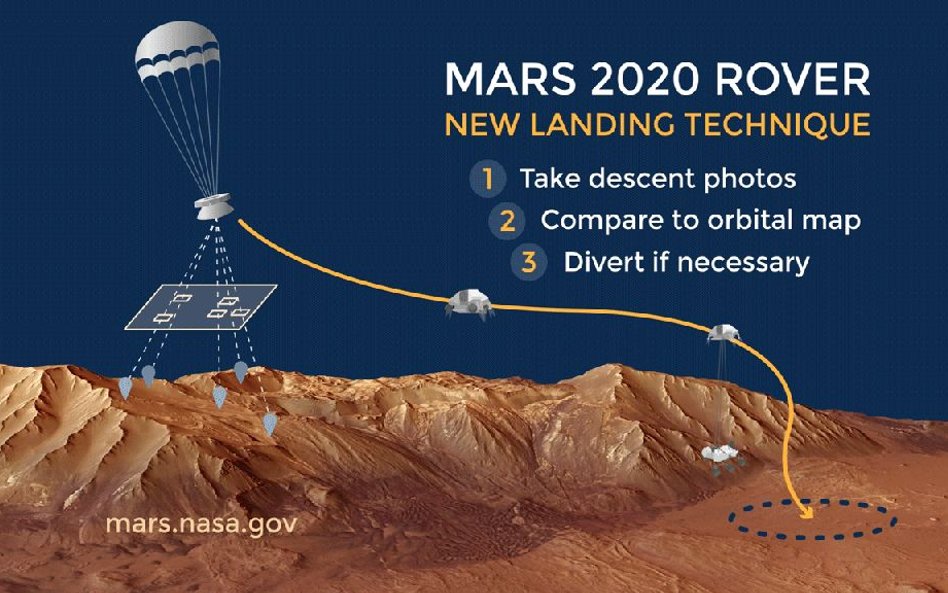 MARS 2020 ROVER
NEW LANDING TECHNIQUE

1 Take descent photos
2 Compare to orbital map
3 Divert if necessary

mars.nasa.gov